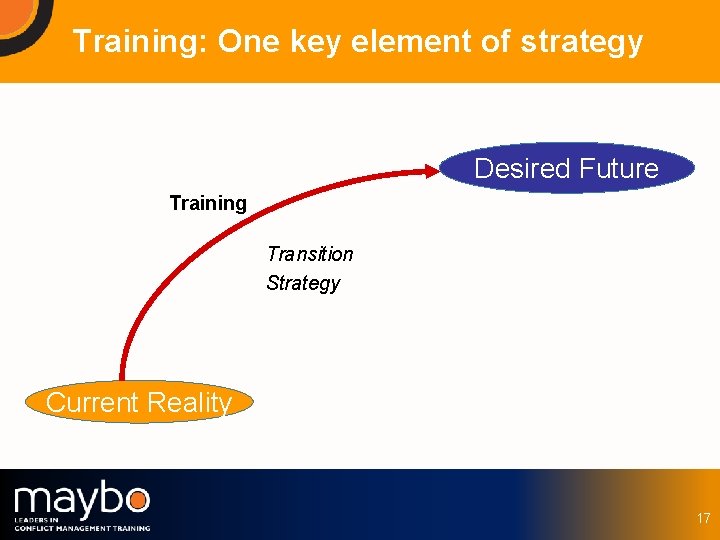 Training: One key element of strategy

Desired Future

Training

Transition Strategy

Current Reality

maybo
LEADERS IN CONFLICT MANAGEMENT TRAINING

17